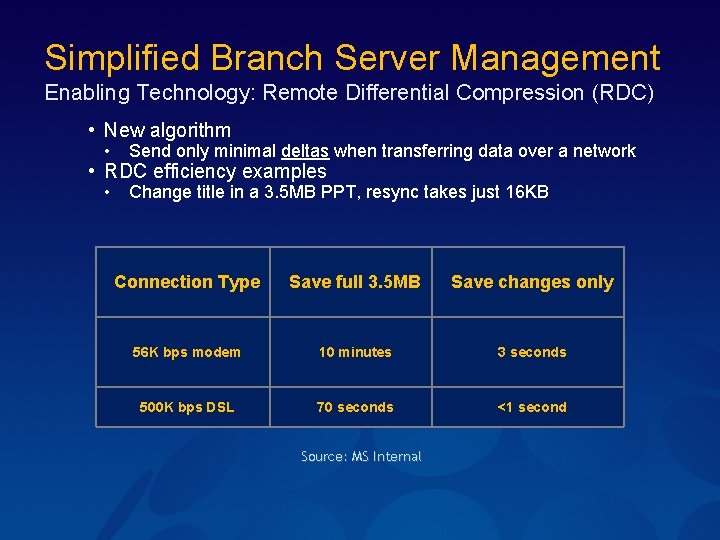 Simplified Branch Server Management

Enabling Technology: Remote Differential Compression (RDC)

• New algorithm
  • Send only minimal deltas when transferring data over a network
• RDC efficiency examples
  • Change title in a 3.5MB PPT, resync takes just 16KB

| Connection Type | Save full 3.5MB | Save changes only |
|---|---|---|
| 56K bps modem | 10 minutes | 3 seconds |
| 500K bps DSL | 70 seconds | <1 second |

Source: MS Internal